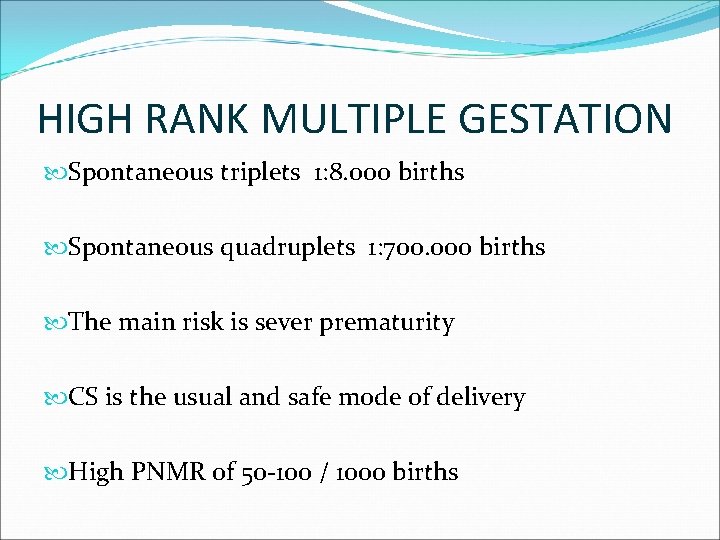 HIGH RANK MULTIPLE GESTATION

Spontaneous triplets 1:8.000 births

Spontaneous quadruplets 1:700.000 births

The main risk is sever prematurity

CS is the usual and safe mode of delivery

High PNMR of 50-100 / 1000 births